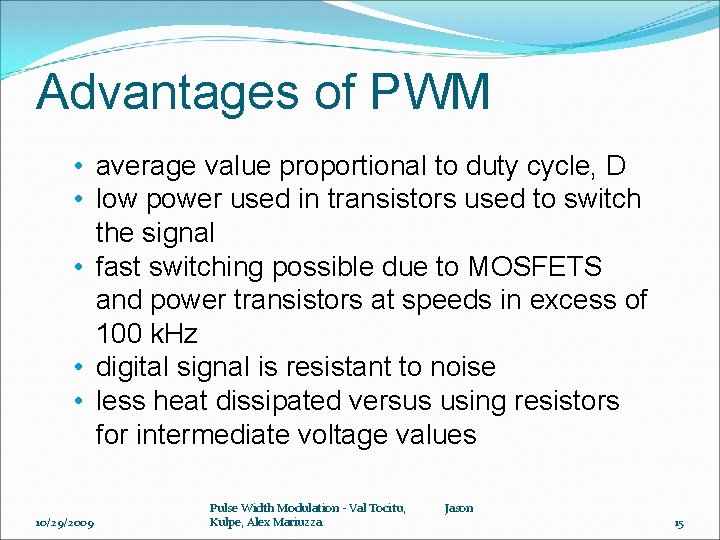 Advantages of PWM

• average value proportional to duty cycle, D
• low power used in transistors used to switch the signal
• fast switching possible due to MOSFETS and power transistors at speeds in excess of 100 kHz
• digital signal is resistant to noise
• less heat dissipated versus using resistors for intermediate voltage values

10/29/2009

Pulse Width Modulation - Val Tocitu, Jason Kulpe, Alex Mariuzza

15